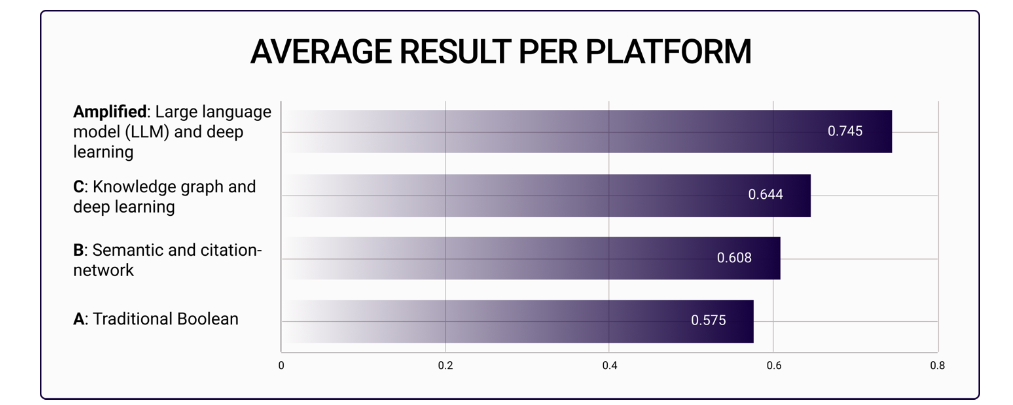 AVERAGE RESULT PER PLATFORM

Amplified: Large language model (LLM) and deep learning

0.745

C: Knowledge graph and deep learning

0.644

B: Semantic and citation-network

0.608

A: Traditional Boolean

0.575

0
0.2
0.4
0.6
0.8